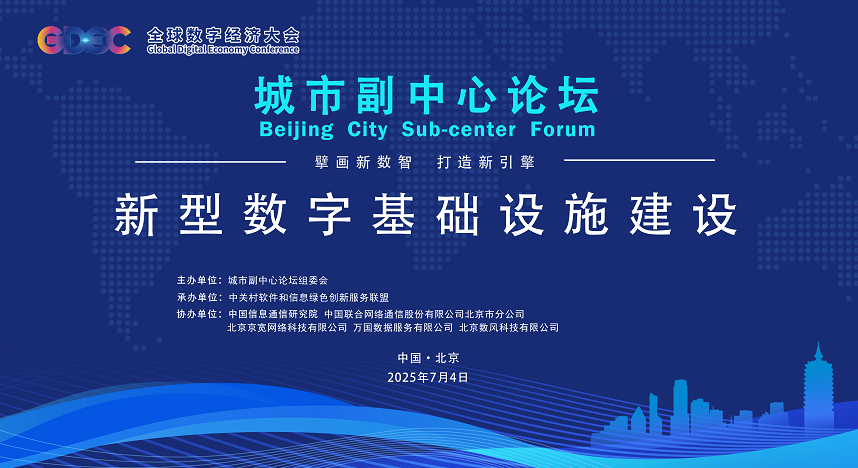 GDEC 全球数字经济大会
Global Digital Economy Conference

城市副中心论坛
Beijing City Sub-center Forum

擘画新数智 打造新引擎

新型数字基础设施建设

主办单位：城市副中心论坛组委会
承办单位：中关村软件和信息绿色创新服务联盟
协办单位：中国信息通信研究院 中国联合网络通信股份有限公司北京市分公司
北京京宽网络科技有限公司 万国数据服务有限公司 北京数风科技有限公司

中国·北京
2025年7月4日